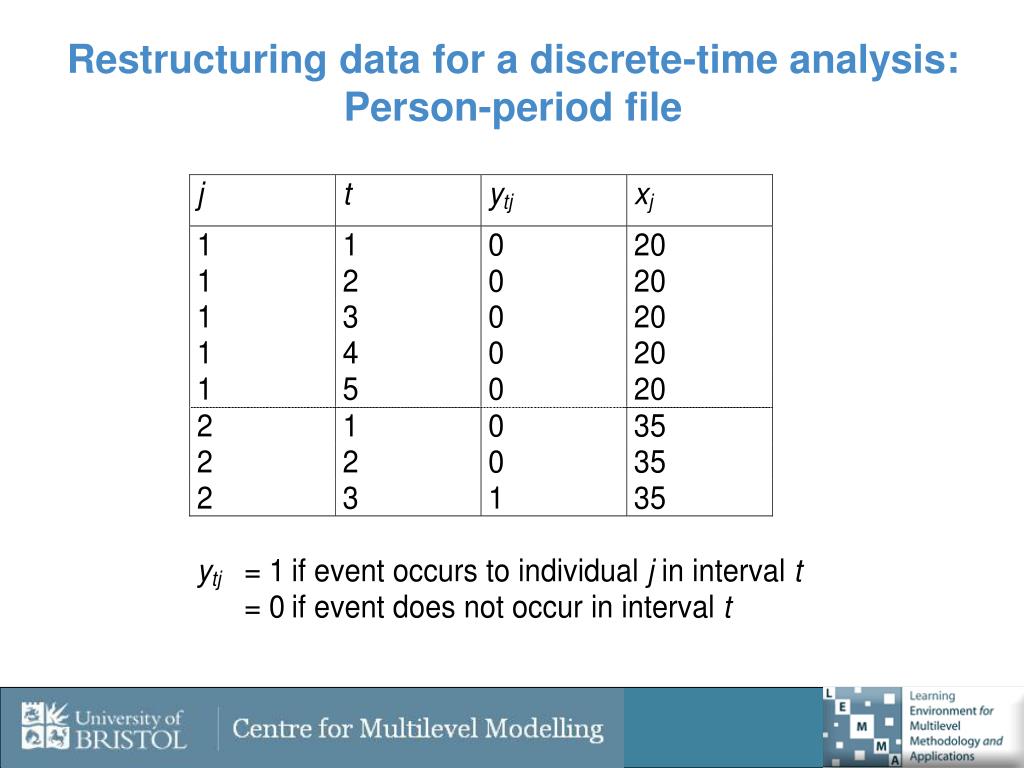 Restructuring data for a discrete-time analysis: Person-period file

| $j$ | $t$ | $y_{tj}$ | $x_j$ |
|---|---|---|---|
| 1 | 1 | 0 | 20 |
| 1 | 2 | 0 | 20 |
| 1 | 3 | 0 | 20 |
| 1 | 4 | 0 | 20 |
| 1 | 5 | 0 | 20 |
| 2 | 1 | 0 | 35 |
| 2 | 2 | 0 | 35 |
| 2 | 3 | 1 | 35 |

$y_{tj}$ = 1 if event occurs to individual $j$ in interval $t$
= 0 if event does not occur in interval $t$

University of BRISTOL

Centre for Multilevel Modelling

L E M M A

Learning Environment for Multilevel Methodology and Applications